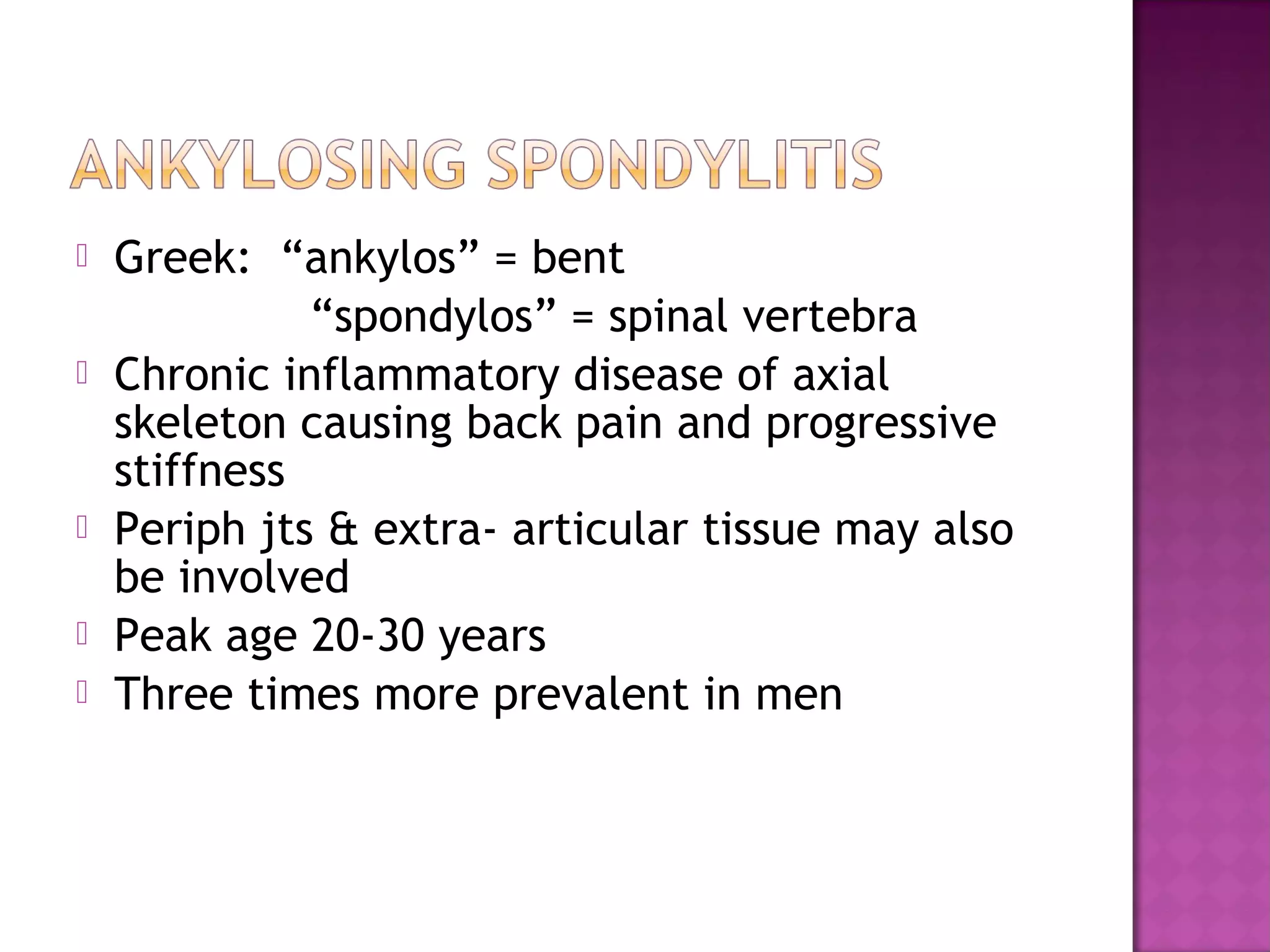 ANKYLOSING SPONDYLITIS

Greek: “ankylos” = bent
“spondylos” = spinal vertebra

Chronic inflammatory disease of axial skeleton causing back pain and progressive stiffness

Periph jts & extra- articular tissue may also be involved

Peak age 20-30 years

Three times more prevalent in men